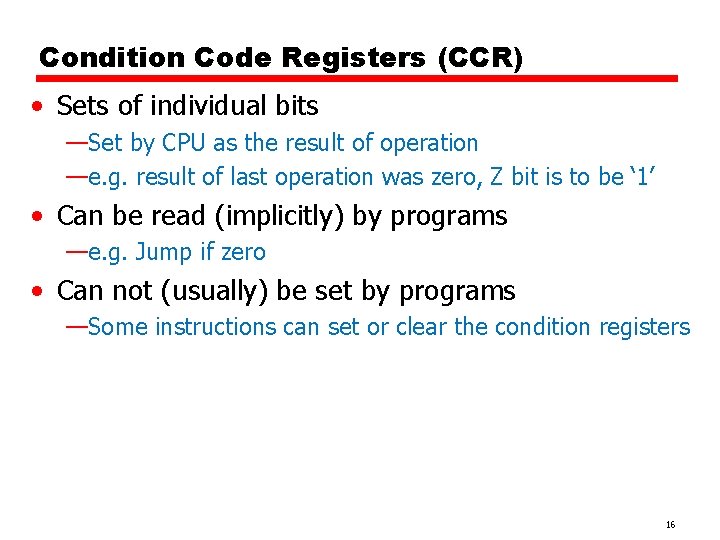 Condition Code Registers (CCR)

• Sets of individual bits
—Set by CPU as the result of operation
—e.g. result of last operation was zero, Z bit is to be ‘1’

• Can be read (implicitly) by programs
—e.g. Jump if zero

• Can not (usually) be set by programs
—Some instructions can set or clear the condition registers

16